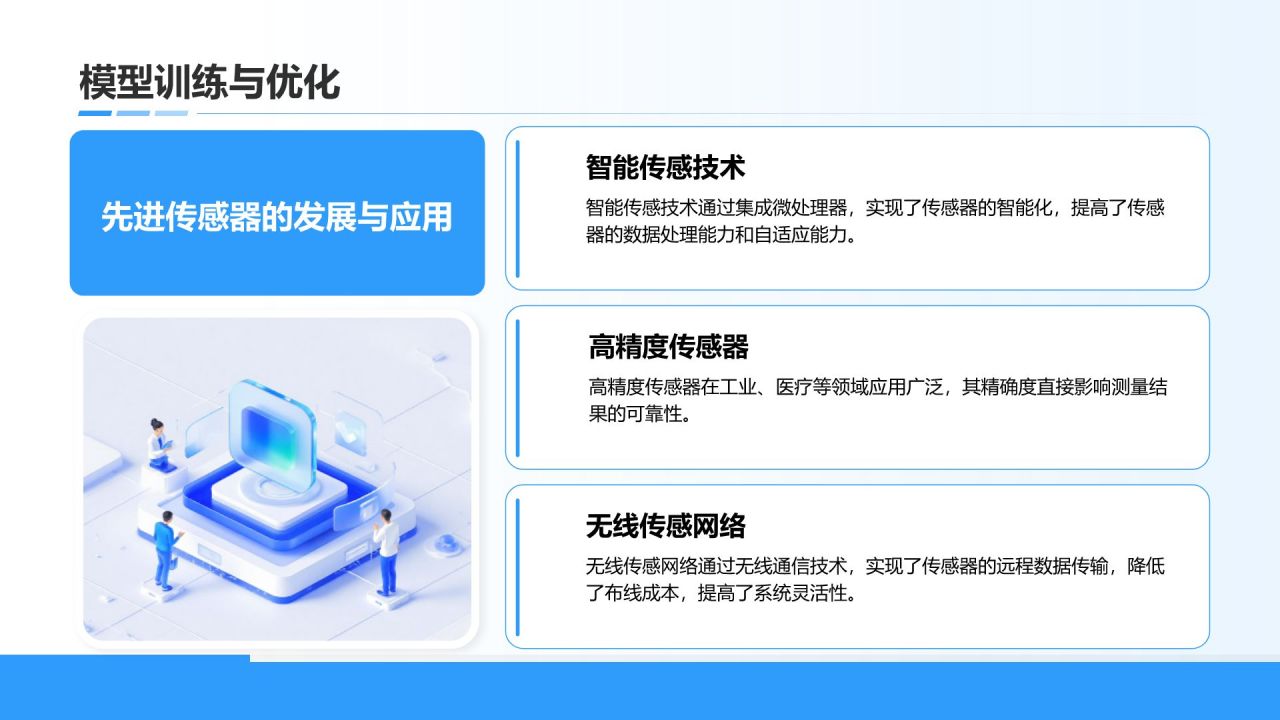 模型训练与优化

先进传感器的发展与应用

智能传感技术

智能传感技术通过集成微处理器，实现了传感器的智能化，提高了传感器的数据处理能力和自适应能力。

高精度传感器

高精度传感器在工业、医疗等领域应用广泛，其精确度直接影响测量结果的可靠性。

无线传感网络

无线传感网络通过无线通信技术，实现了传感器的远程数据传输，降低了布线成本，提高了系统灵活性。